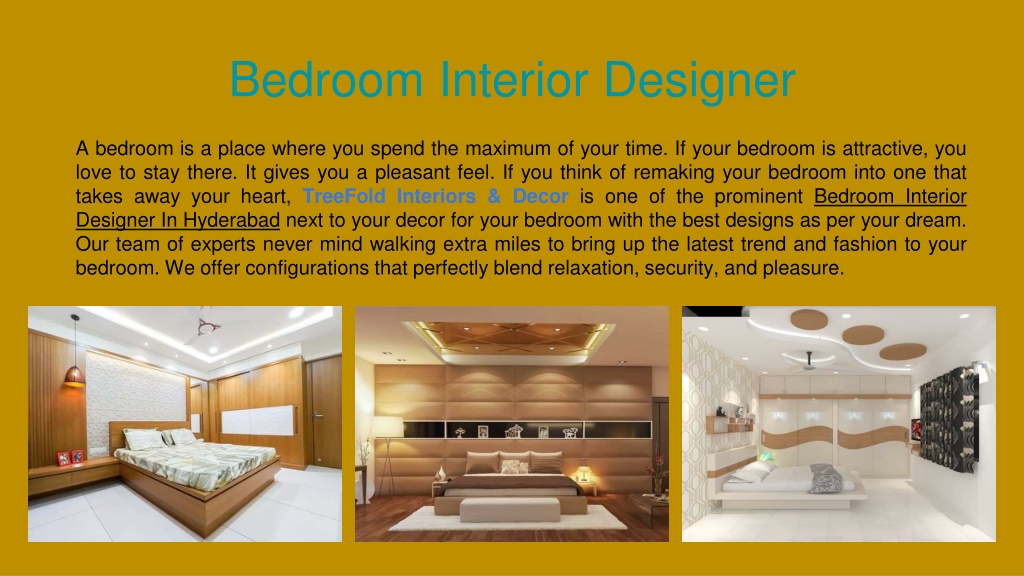 Bedroom Interior Designer

A bedroom is a place where you spend the maximum of your time. If your bedroom is attractive, you love to stay there. It gives you a pleasant feel. If you think of remaking your bedroom into one that takes away your heart, TreeFold Interiors & Decor is one of the prominent Bedroom Interior Designer In Hyderabad next to your decor for your bedroom with the best designs as per your dream. Our team of experts never mind walking extra miles to bring up the latest trend and fashion to your bedroom. We offer configurations that perfectly blend relaxation, security, and pleasure.